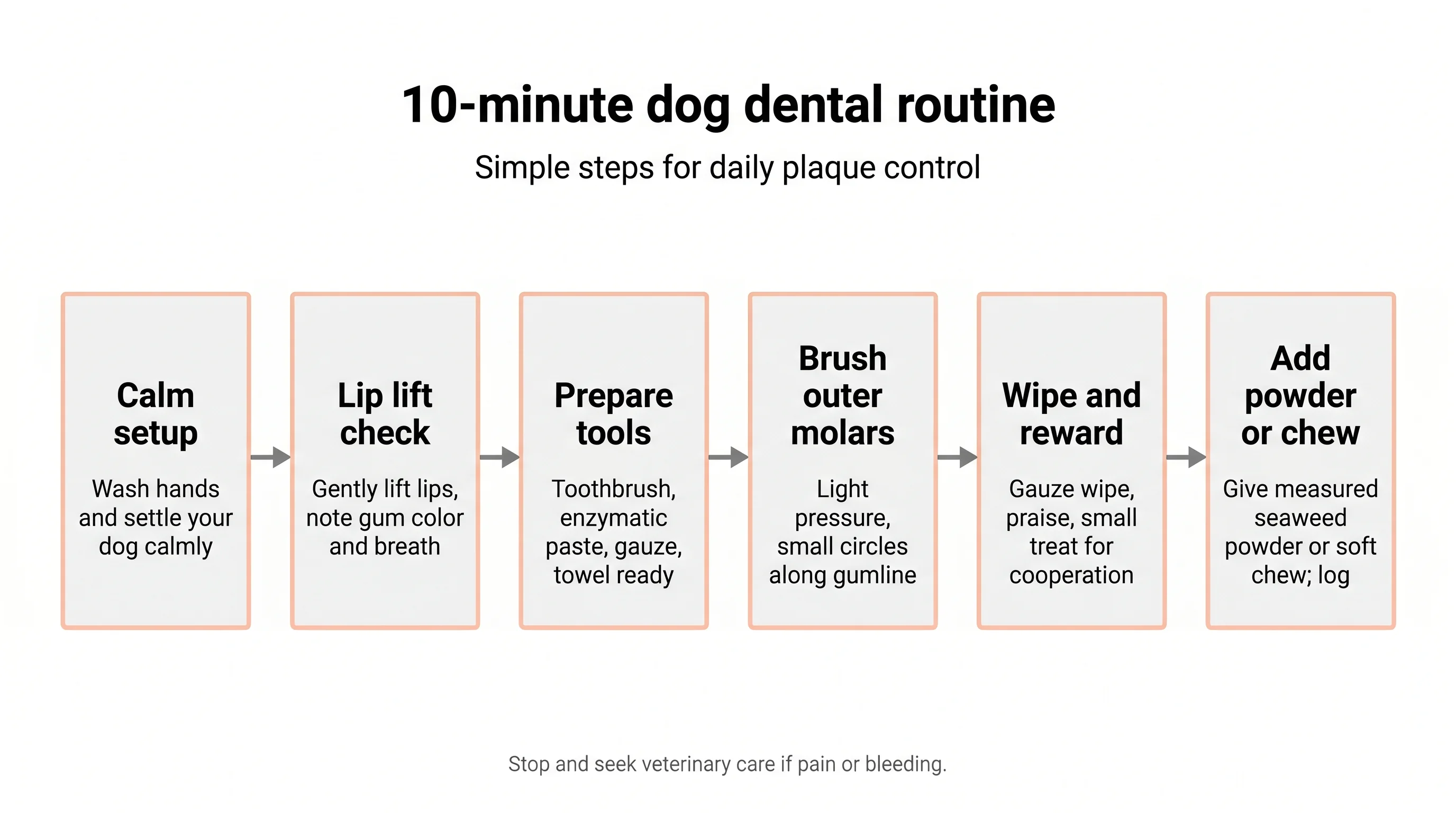 10-minute dog dental routine

Simple steps for daily plaque control

Calm setup

Wash hands and settle your dog calmly

Lip lift check

Gently lift lips, note gum color and breath

Prepare tools

Toothbrush, enzymatic paste, gauze, towel ready

Brush outer molars

Light pressure, small circles along gumline

Wipe and reward

Gauze wipe, praise, small treat for cooperation

Add powder or chew

Give measured seaweed powder or soft chew; log

Stop and seek veterinary care if pain or bleeding.